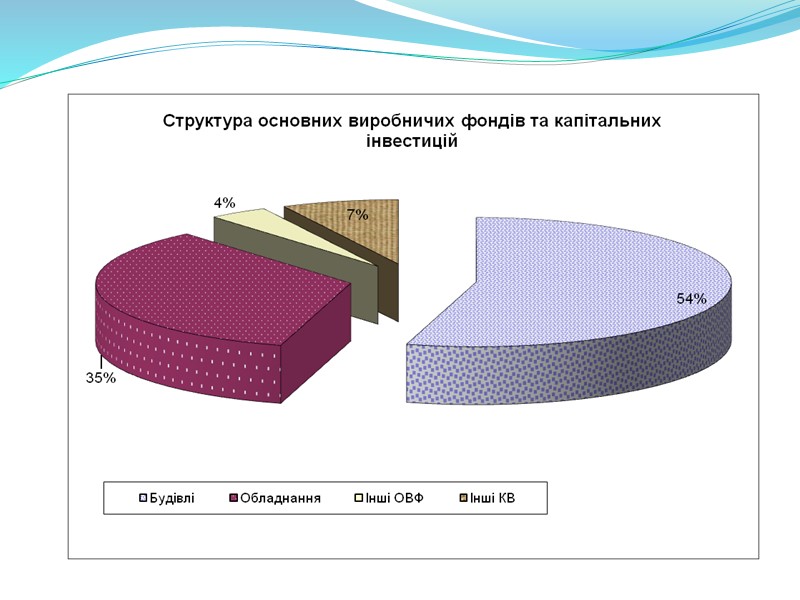 Структура основних виробничих фондів та капітальних інвестицій

4%

7%

54%

35%

Будівлі Обладнання Інші ОВФ Інші КВ